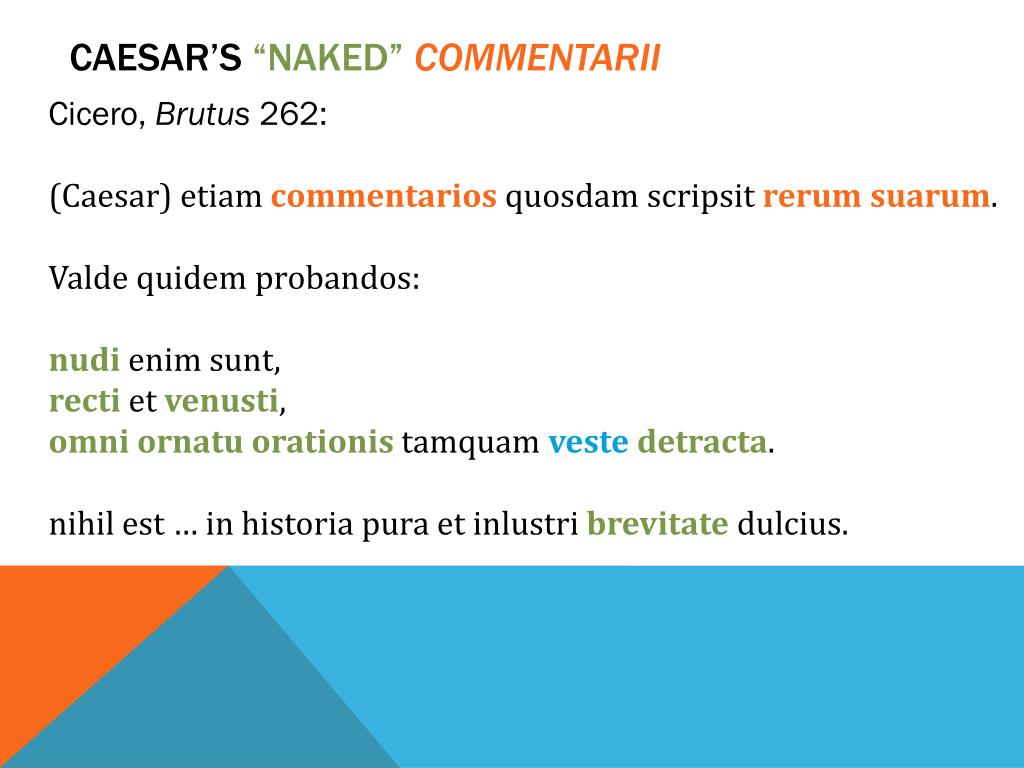 CAESAR'S "NAKED" COMMENTARII

Cicero, Brutus 262:

(Caesar) etiam commentarios quosdam scripsit rerum suarum.

Valde quidem probandos:

nudi enim sunt,
recti et venusti,
omni ornatu orationis tamquam veste detracta.

nihil est … in historia pura et inlustri brevitate dulcius.